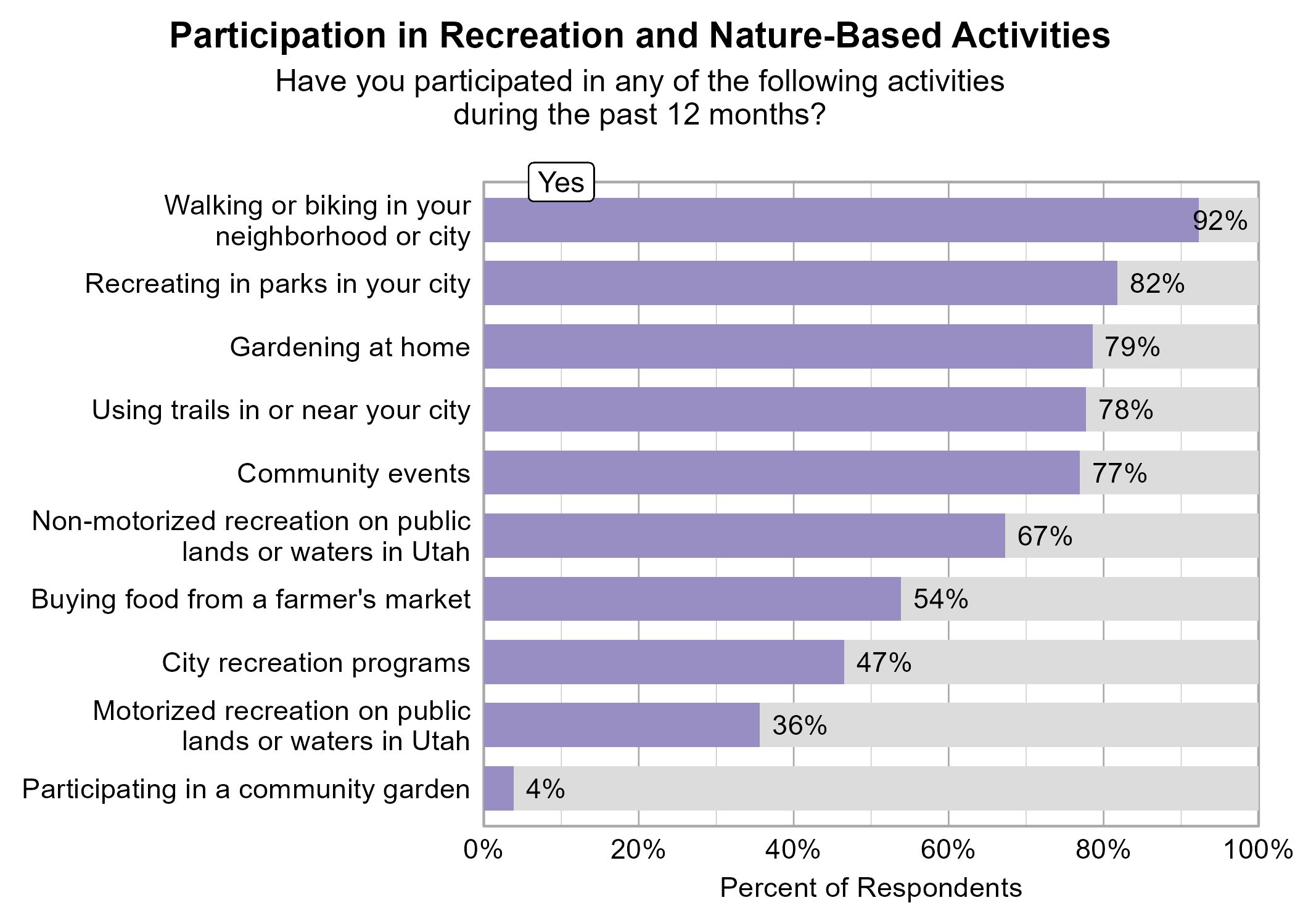 Participation in Recreation and Nature-Based Activities

Have you participated in any of the following activities during the past 12 months?

Yes

Walking or biking in your neighborhood or city 92%
Recreating in parks in your city 82%
Gardening at home 79%
Using trails in or near your city 78%
Community events 77%
Non-motorized recreation on public lands or waters in Utah 67%
Buying food from a farmer's market 54%
City recreation programs 47%
Motorized recreation on public lands or waters in Utah 36%
Participating in a community garden 4%

0% 20% 40% 60% 80% 100%

Percent of Respondents